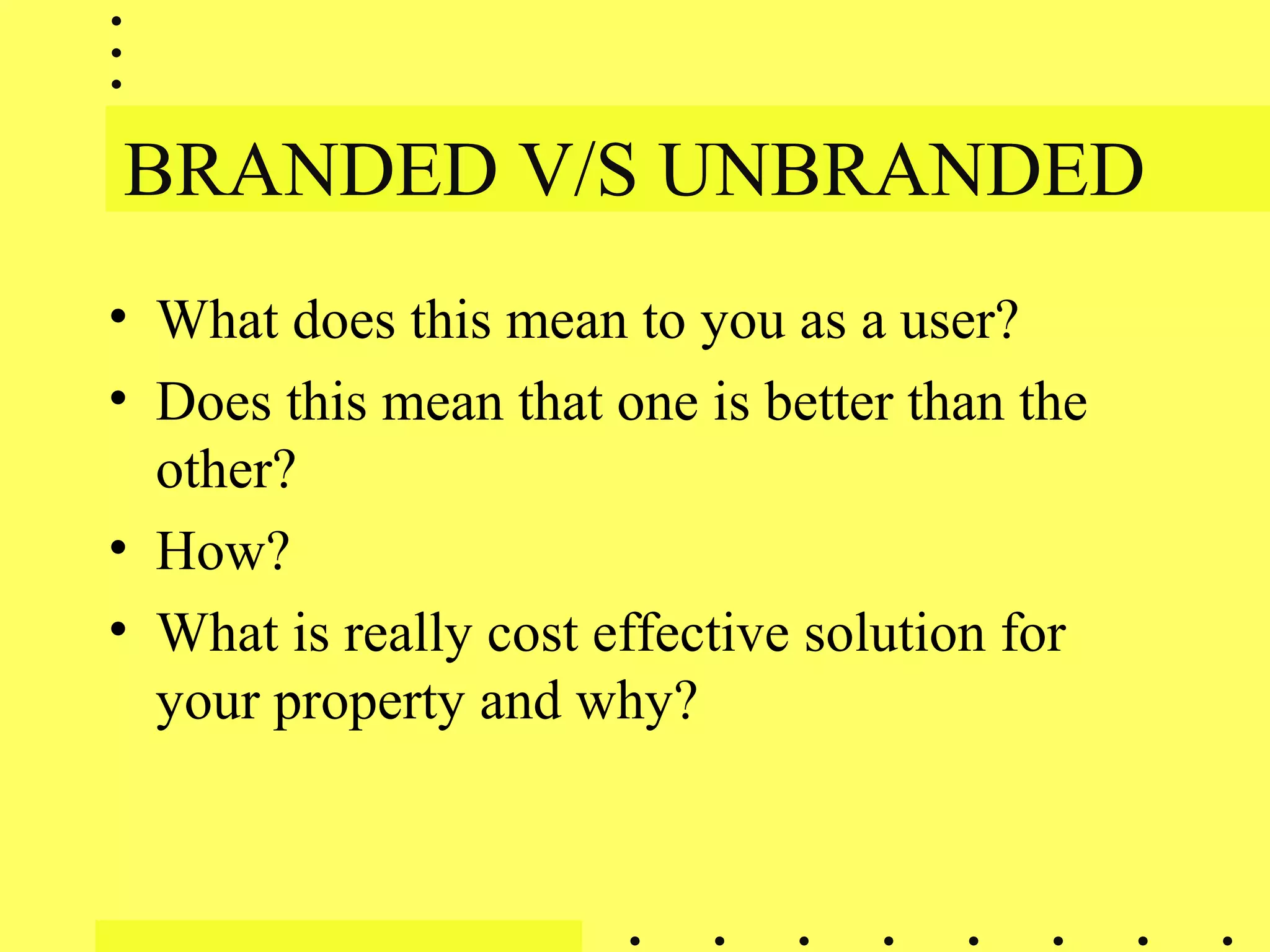 BRANDED V/S UNBRANDED

• What does this mean to you as a user?
• Does this mean that one is better than the other?
• How?
• What is really cost effective solution for your property and why?